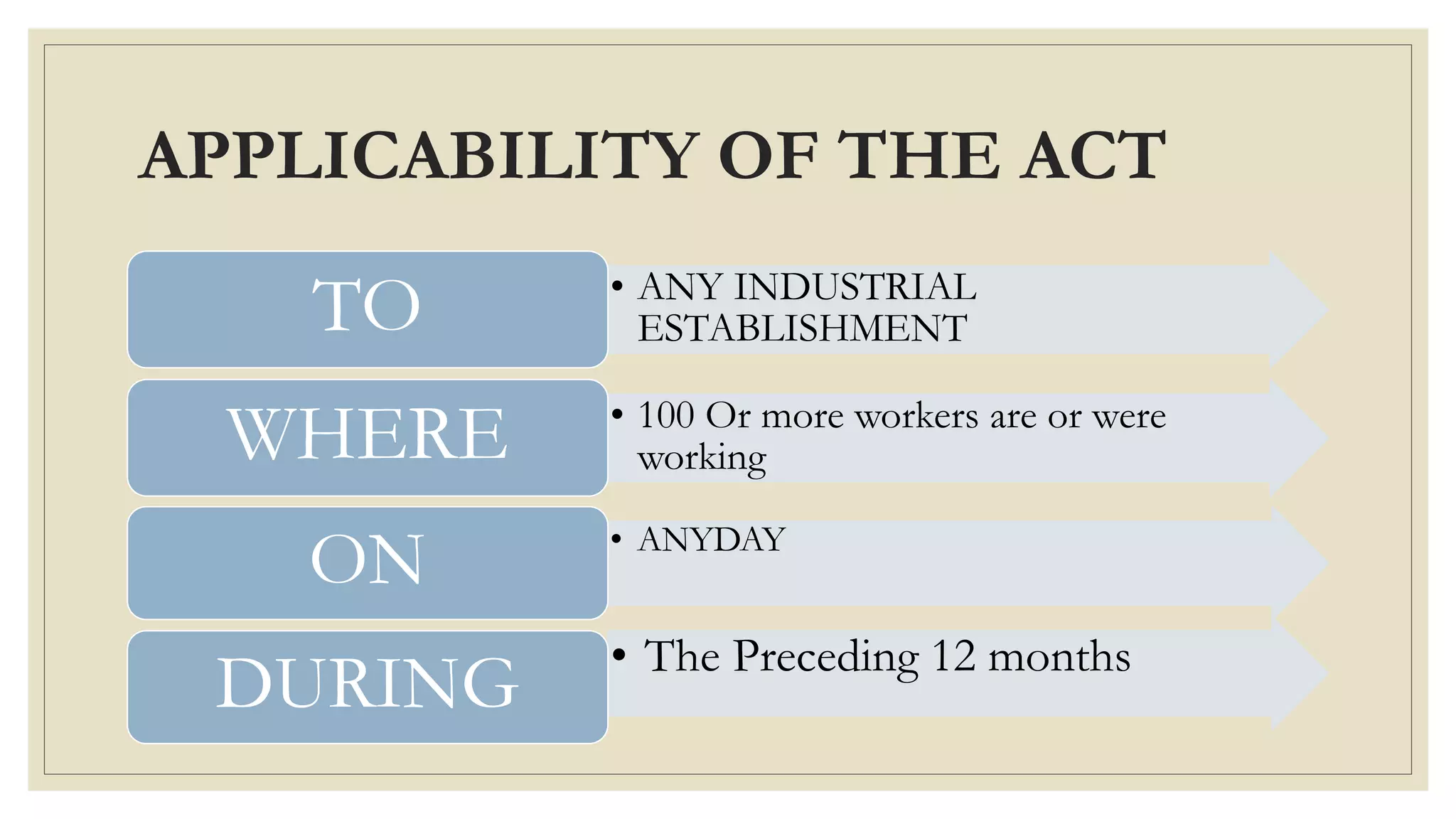 APPLICABILITY OF THE ACT

TO

• ANY INDUSTRIAL ESTABLISHMENT

WHERE

• 100 Or more workers are or were working

ON

• ANYDAY

DURING

• The Preceding 12 months